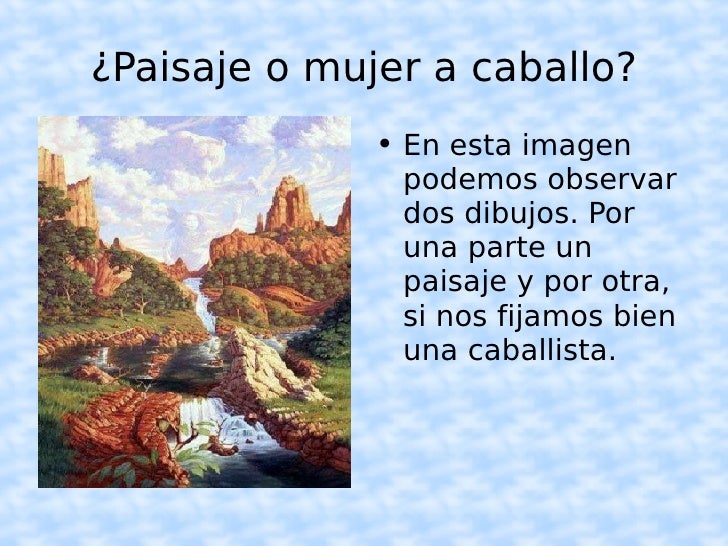 ¿Paisaje o mujer a caballo?

• En esta imagen podemos observar dos dibujos. Por una parte un paisaje y por otra, si nos fijamos bien una caballista.